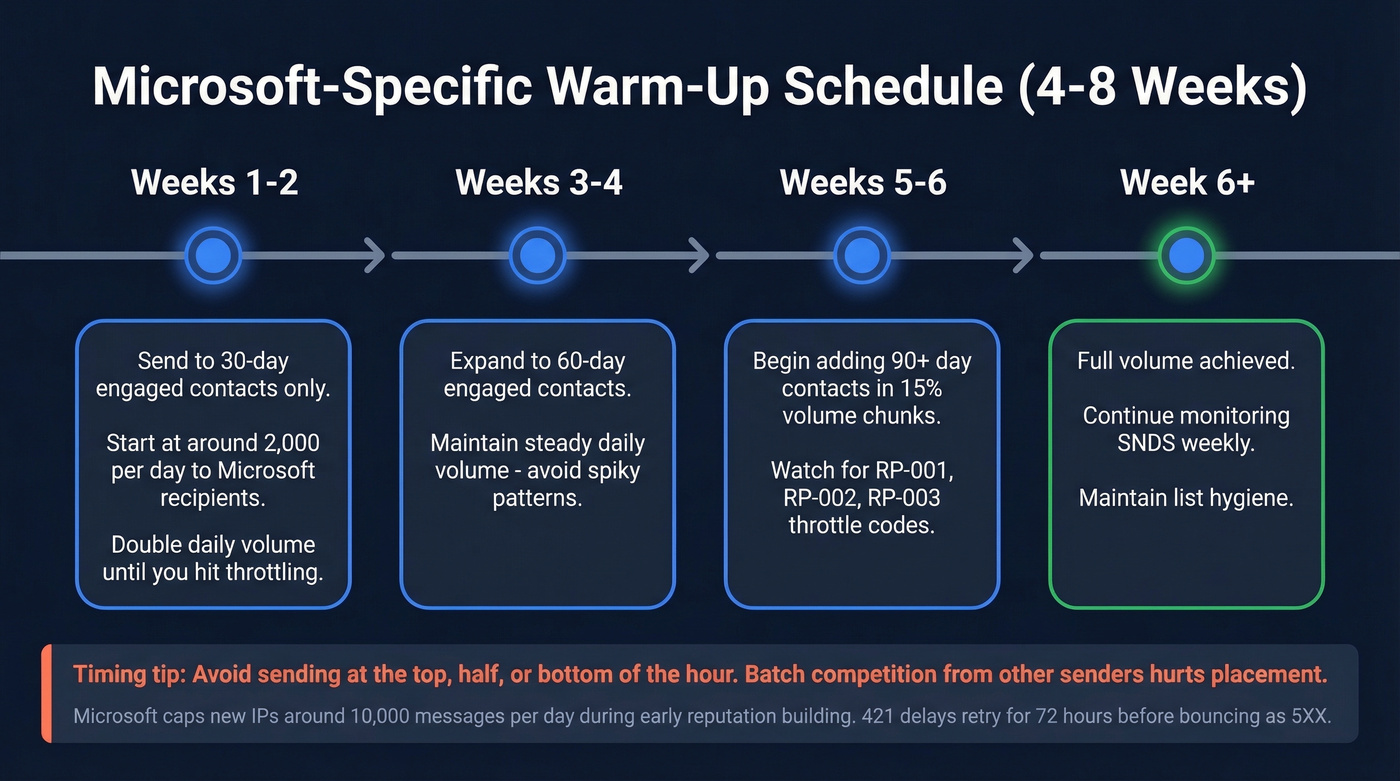 Microsoft-Specific Warm-Up Schedule (4-8 Weeks)

Weeks 1-2

Send to 30-day engaged contacts only.

Start at around 2,000 per day to Microsoft recipients.

Double daily volume until you hit throttling.

Weeks 3-4

Expand to 60-day engaged contacts.

Maintain steady daily volume - avoid spiky patterns.

Weeks 5-6

Begin adding 90+ day contacts in 15% volume chunks.

Watch for RP-001, RP-002, RP-003 throttle codes.

Week 6+

Full volume achieved.

Continue monitoring SNDS weekly.

Maintain list hygiene.

Timing tip: Avoid sending at the top, half, or bottom of the hour. Batch competition from other senders hurts placement.

Microsoft caps new IPs around 10,000 messages per day during early reputation building. 421 delays retry for 72 hours before bouncing as 5XX.